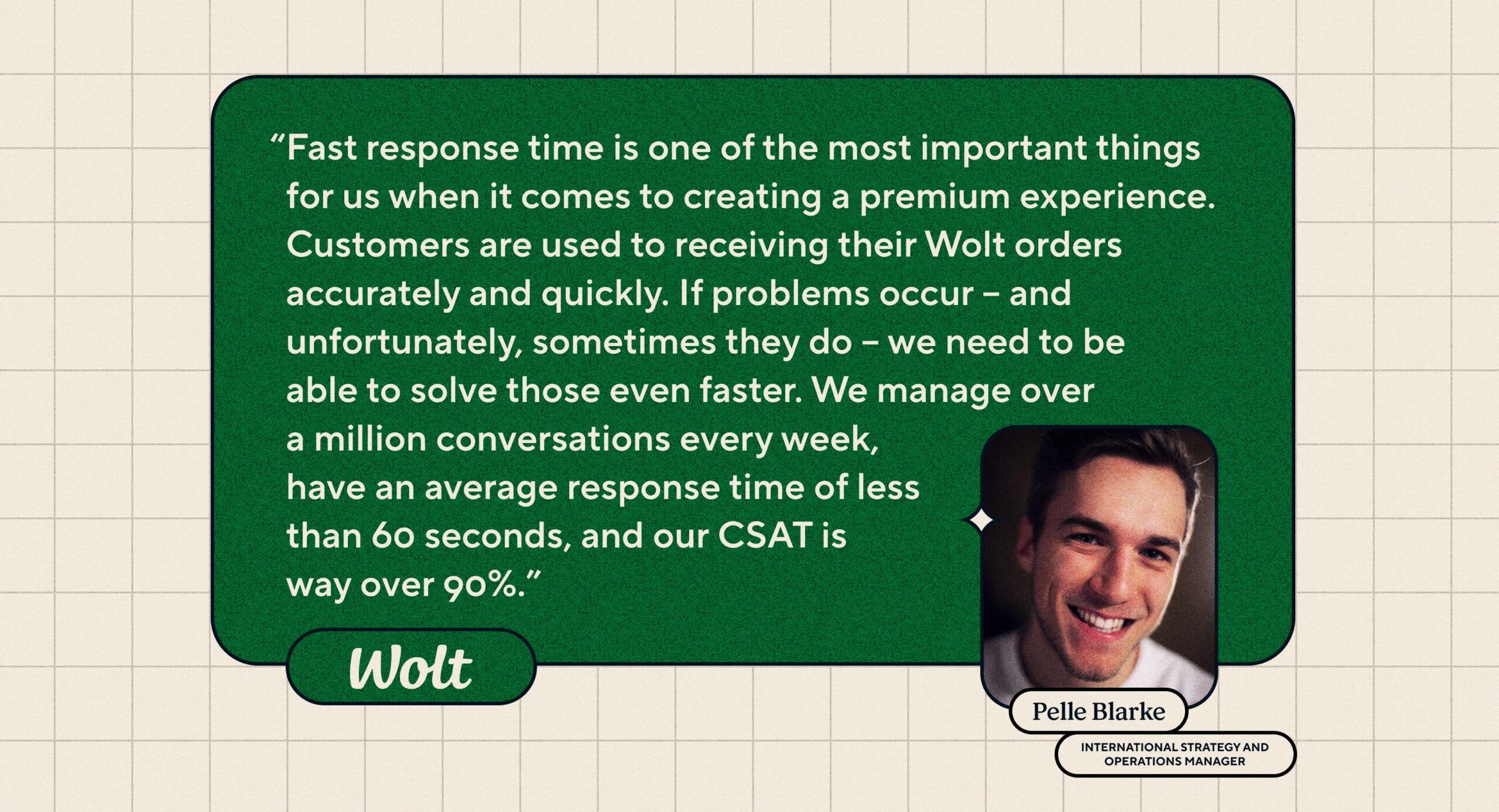 “Fast response time is one of the most important things for us when it comes to creating a premium experience. Customers are used to receiving their Wolt orders accurately and quickly. If problems occur – and unfortunately, sometimes they do – we need to be able to solve those even faster. We manage over a million conversations every week, have an average response time of less than 60 seconds, and our CSAT is way over 90%.”

Wolt

Pelle Blarke

INTERNATIONAL STRATEGY AND OPERATIONS MANAGER